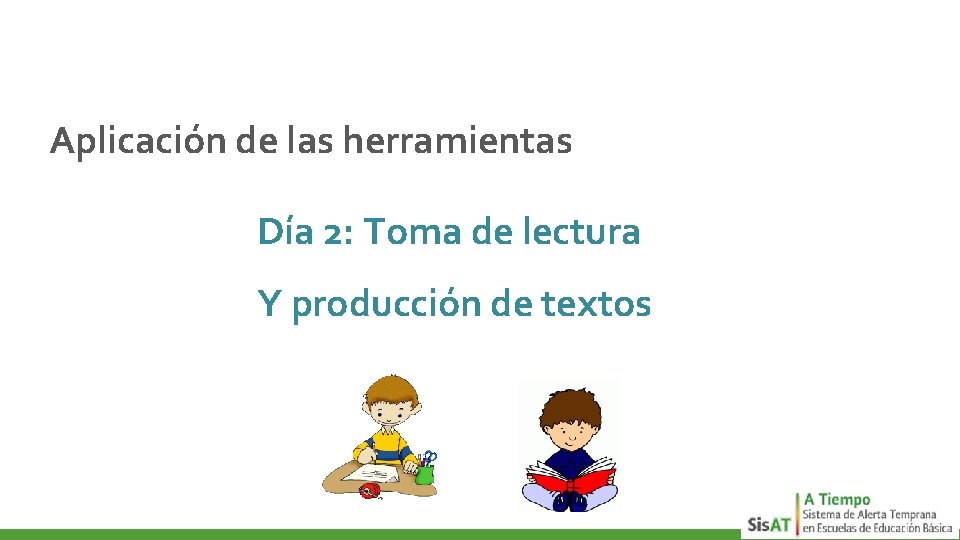 Aplicación de las herramientas

Día 2: Toma de lectura

Y producción de textos

SisAT A Tiempo
Sistema de Alerta Temprana en Escuelas de Educación Básica